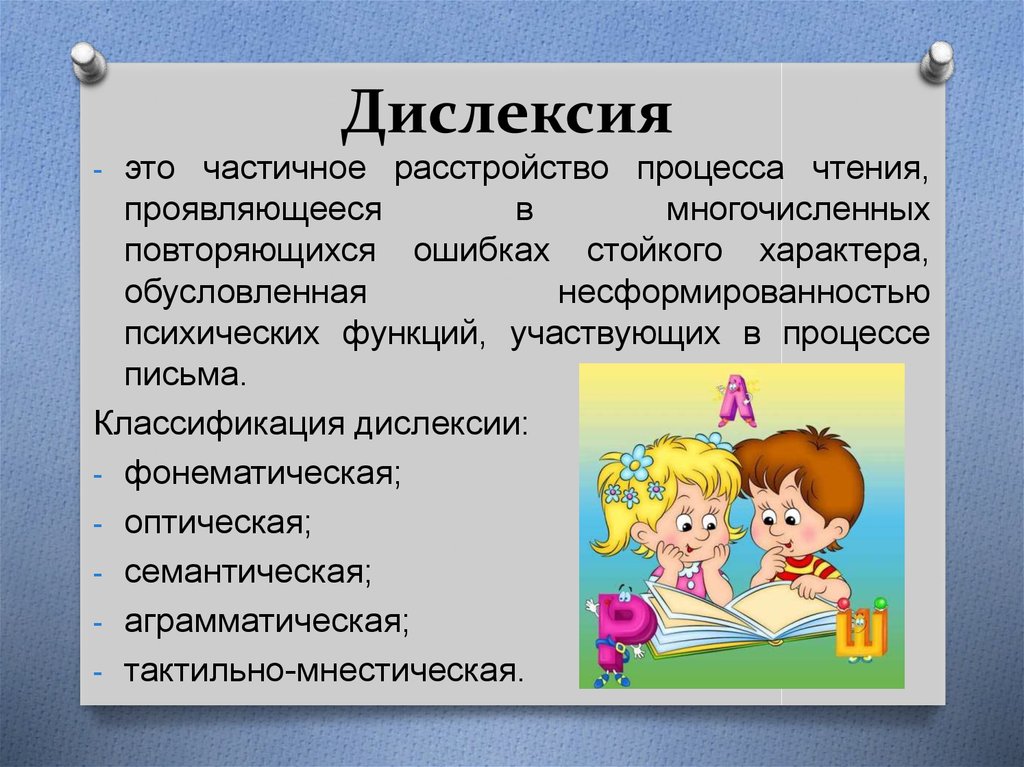 Дислексия

- это частичное расстройство процесса чтения, проявляющееся в многочисленных повторяющихся ошибках стойкого характера, обусловленная несформированностью психических функций, участвующих в процессе письма.

Классификация дислексии:
- фонематическая;
- оптическая;
- семантическая;
- аграмматическая;
- тактильно-мнестическая.

А
Р
Ш